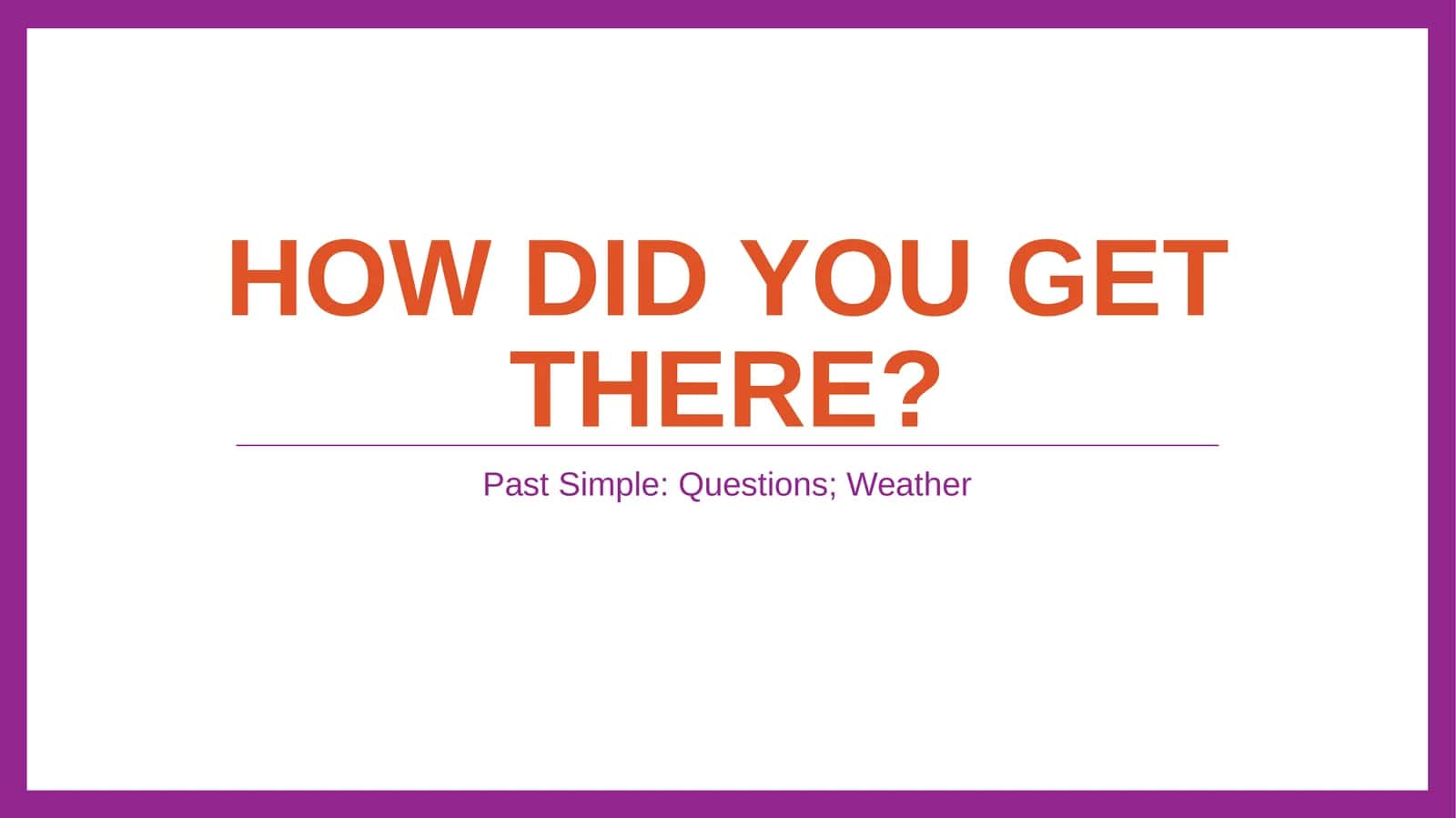 HOW DID YOU GET THERE?

Past Simple: Questions; Weather